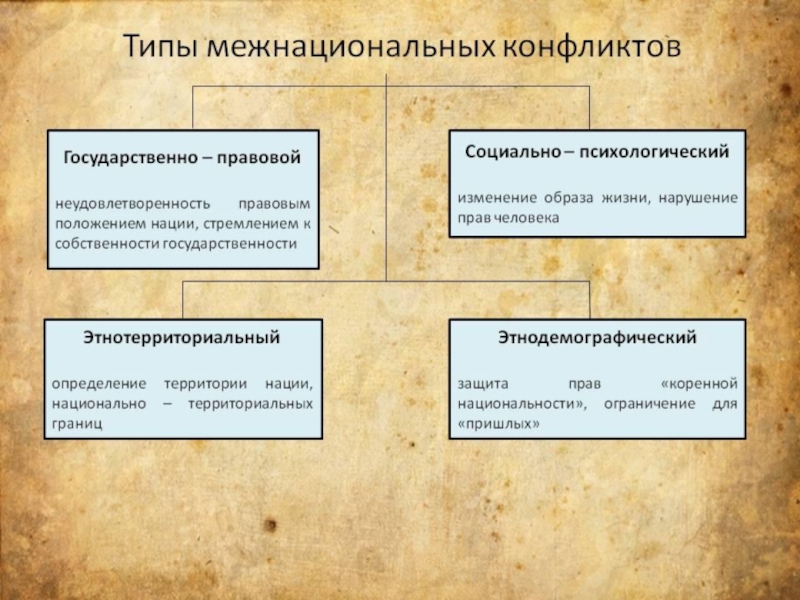 Типы межнациональных конфликтов

Государственно – правовой

неудовлетворенность правовым положением нации, стремлением к собственности государственности

Социально – психологический

изменение образа жизни, нарушение прав человека

Этнотерриториальный

определение территории нации, национально – территориальных границ

Этнодемографический

защита прав «коренной национальности», ограничение для «пришлых»